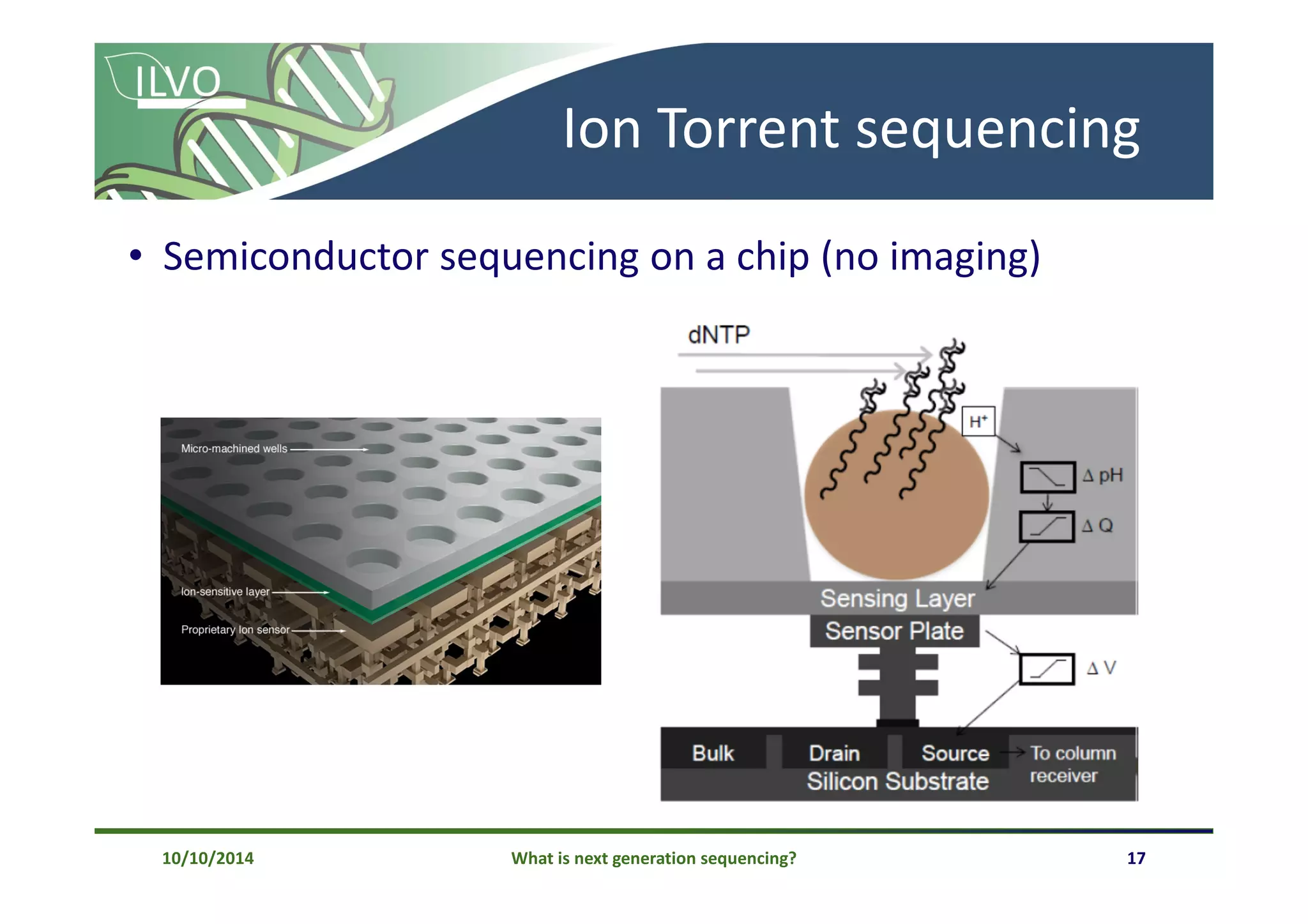 ILVO

Ion Torrent sequencing

• Semiconductor sequencing on a chip (no imaging)

Micro-machined wells
Ion-sensitive layer
Proprietary Ion sensor

dNTP
$H^+$
$\Delta$ pH
$\Delta$ Q
Sensing Layer
Sensor Plate
$\Delta$ V
Bulk
Drain
Source
To column receiver
Silicon Substrate

10/10/2014 What is next generation sequencing? 17